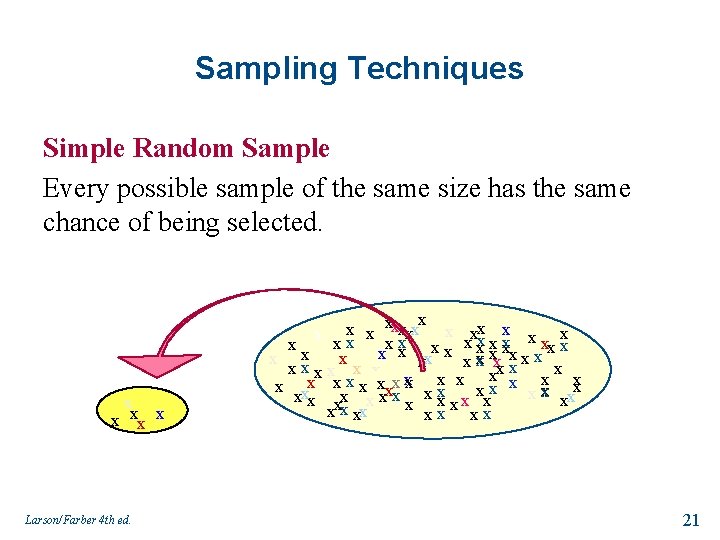 Sampling Techniques

Simple Random Sample

Every possible sample of the same size has the same chance of being selected.

Larson/Farber 4th ed.

21